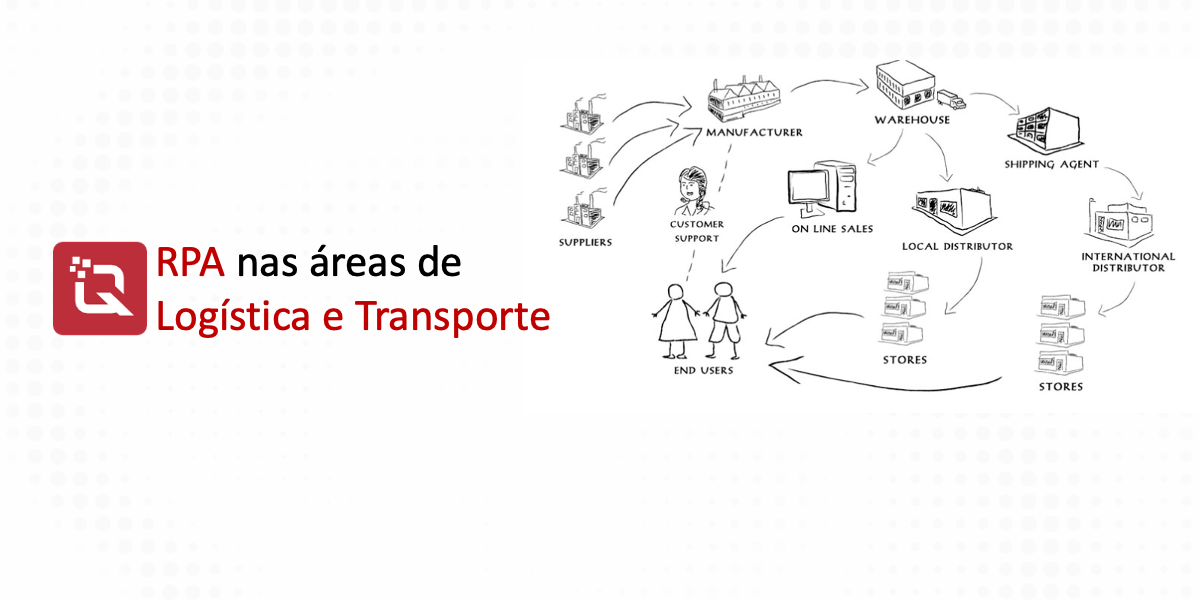 RPA nas áreas de
Logística e Transporte

MANUFACTURER
WAREHOUSE
SHIPPING AGENT
SUPPLIERS
CUSTOMER SUPPORT
ON LINE SALES
LOCAL DISTRIBUTOR
INTERNATIONAL DISTRIBUTOR
END USERS
STORES
STORES